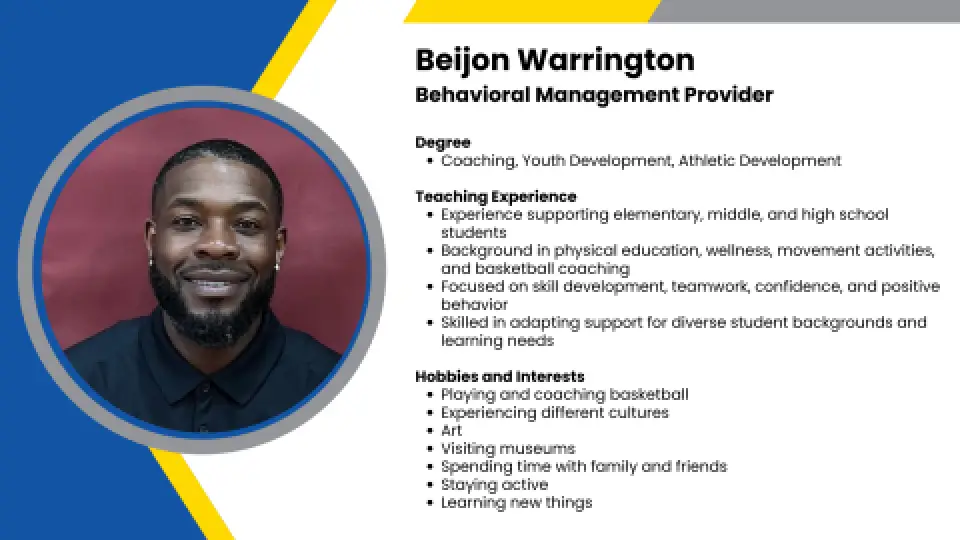 Beijon Warrington
Behavioral Management Provider

Degree
• Coaching, Youth Development, Athletic Development

Teaching Experience
• Experience supporting elementary, middle, and high school students
• Background in physical education, wellness, movement activities, and basketball coaching
• Focused on skill development, teamwork, confidence, and positive behavior
• Skilled in adapting support for diverse student backgrounds and learning needs

Hobbies and Interests
• Playing and coaching basketball
• Experiencing different cultures
• Art
• Visiting museums
• Spending time with family and friends
• Staying active
• Learning new things